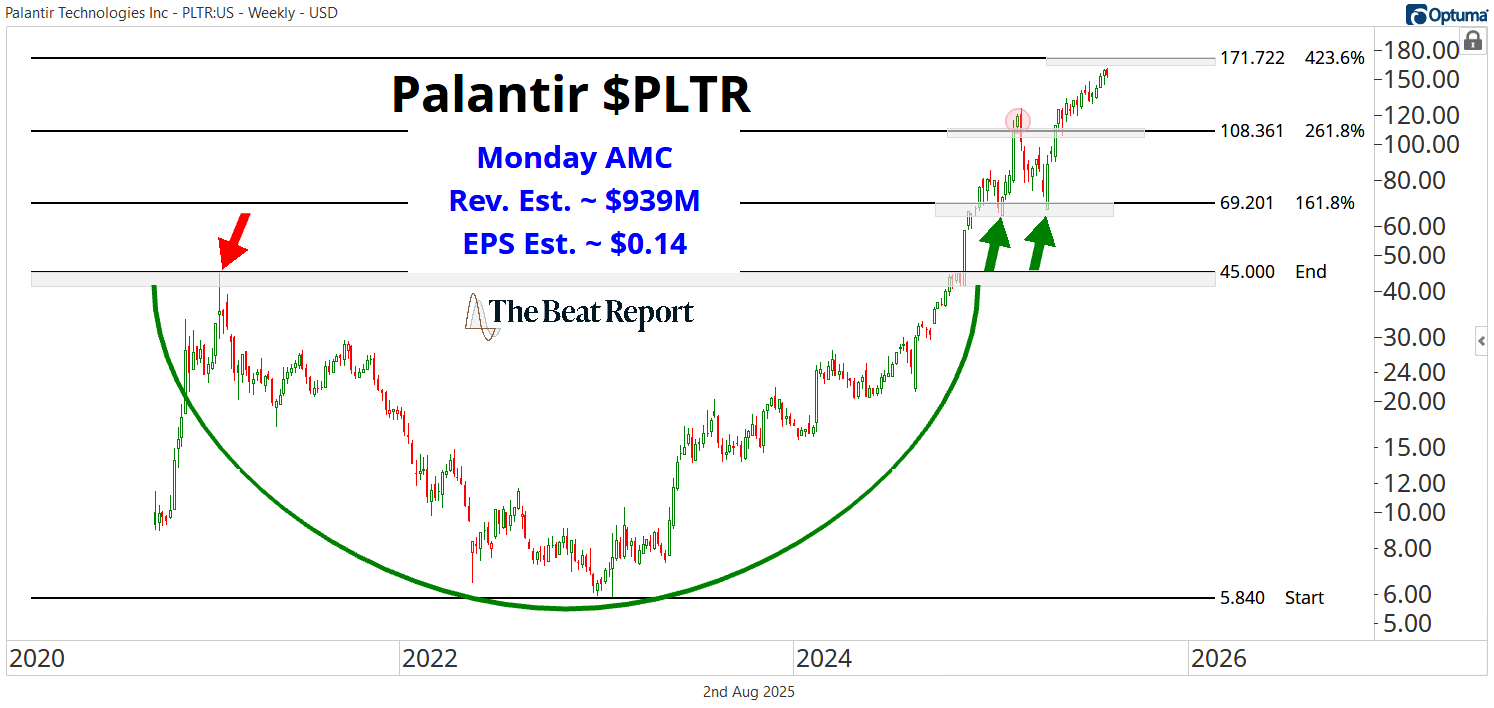 Palantir Technologies Inc - PLTR:US - Weekly - USD

Optuma

Palantir $PLTR

Monday AMC
Rev. Est. ~ $939M
EPS Est. ~ $0.14

The Beat Report

171.722 423.6%
108.361 261.8%
69.201 161.8%
45.000 End
5.840 Start

180.00
150.00
120.00
100.00
80.00
60.00
50.00
40.00
30.00
24.00
20.00
15.00
12.00
10.00
8.00
6.00
5.00

2020
2022
2024
2026

2nd Aug 2025